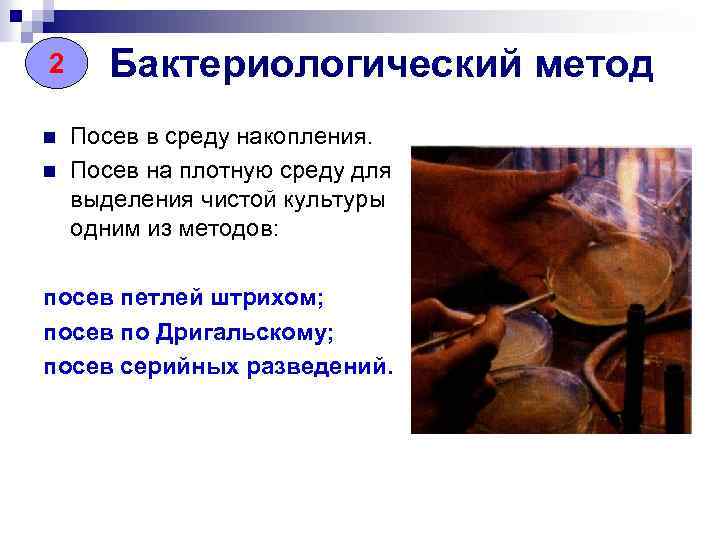 2

Бактериологический метод

Посев в среду накопления.

Посев на плотную среду для выделения чистой культуры одним из методов:

посев петлей штрихом;

посев по Дригальскому;

посев серийных разведений.